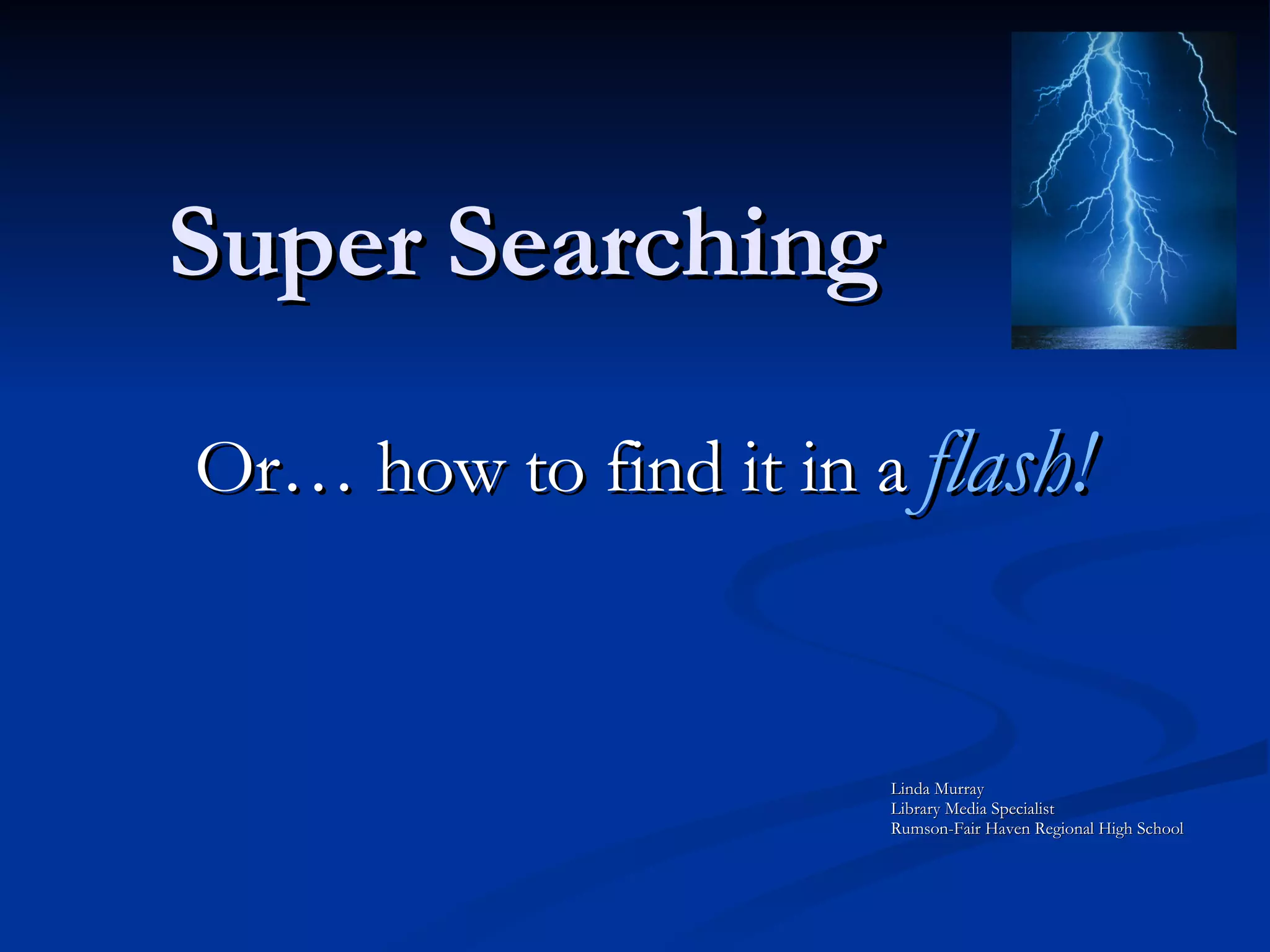 Super Searching

Or… how to find it in a flash!

Linda Murray
Library Media Specialist
Rumson-Fair Haven Regional High School